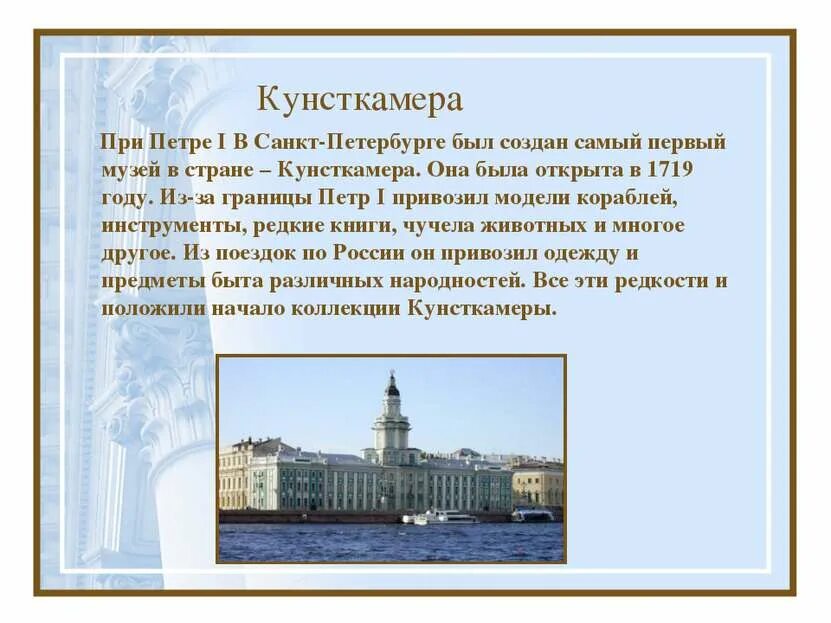 Кунсткамера

При Петре I В Санкт-Петербурге был создан самый первый музей в стране – Кунсткамера. Она была открыта в 1719 году. Из-за границы Петр I привозил модели кораблей, инструменты, редкие книги, чучела животных и многое другое. Из поездок по России он привозил одежду и предметы быта различных народностей. Все эти редкости и положили начало коллекции Кунсткамеры.